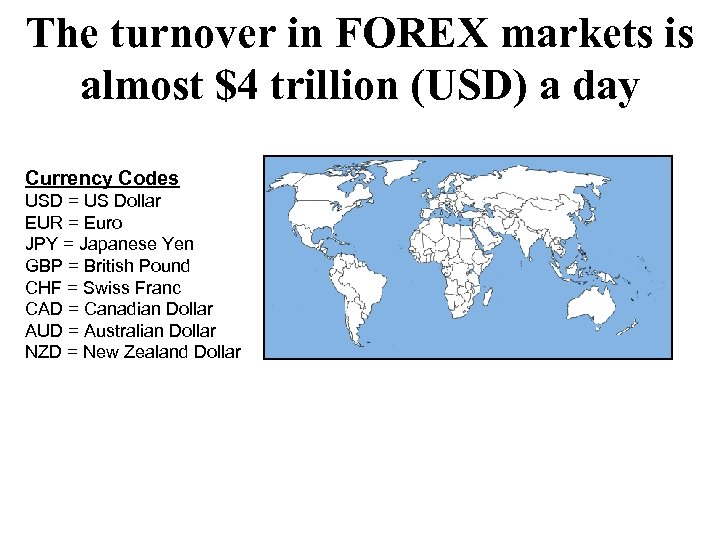 The turnover in FOREX markets is almost \$4 trillion (USD) a day

Currency Codes
USD = US Dollar
EUR = Euro
JPY = Japanese Yen
GBP = British Pound
CHF = Swiss Franc
CAD = Canadian Dollar
AUD = Australian Dollar
NZD = New Zealand Dollar